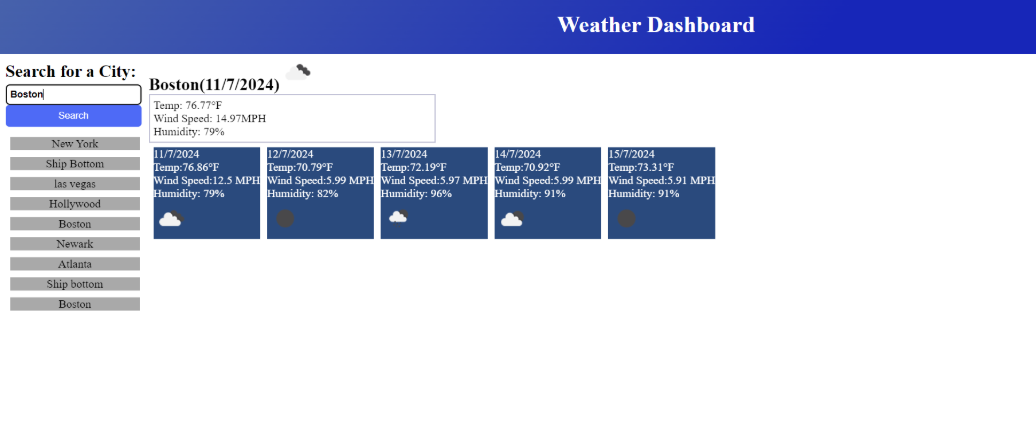 Weather Dashboard

Search for a City:

Boston

Search

New York

Ship Bottom

las vegas

Hollywood

Boston

Newark

Atlanta

Ship bottom

Boston

Boston(11/7/2024)

Temp: 76.77°F
Wind Speed: 14.97MPH
Humidity: 79%

11/7/2024
Temp:76.86°F
Wind Speed:12.5 MPH
Humidity: 79%

12/7/2024
Temp:70.79°F
Wind Speed:5.99 MPH
Humidity: 82%

13/7/2024
Temp:72.19°F
Wind Speed:5.97 MPH
Humidity: 96%

14/7/2024
Temp:70.92°F
Wind Speed:5.99 MPH
Humidity: 91%

15/7/2024
Temp:73.31°F
Wind Speed:5.91 MPH
Humidity: 91%